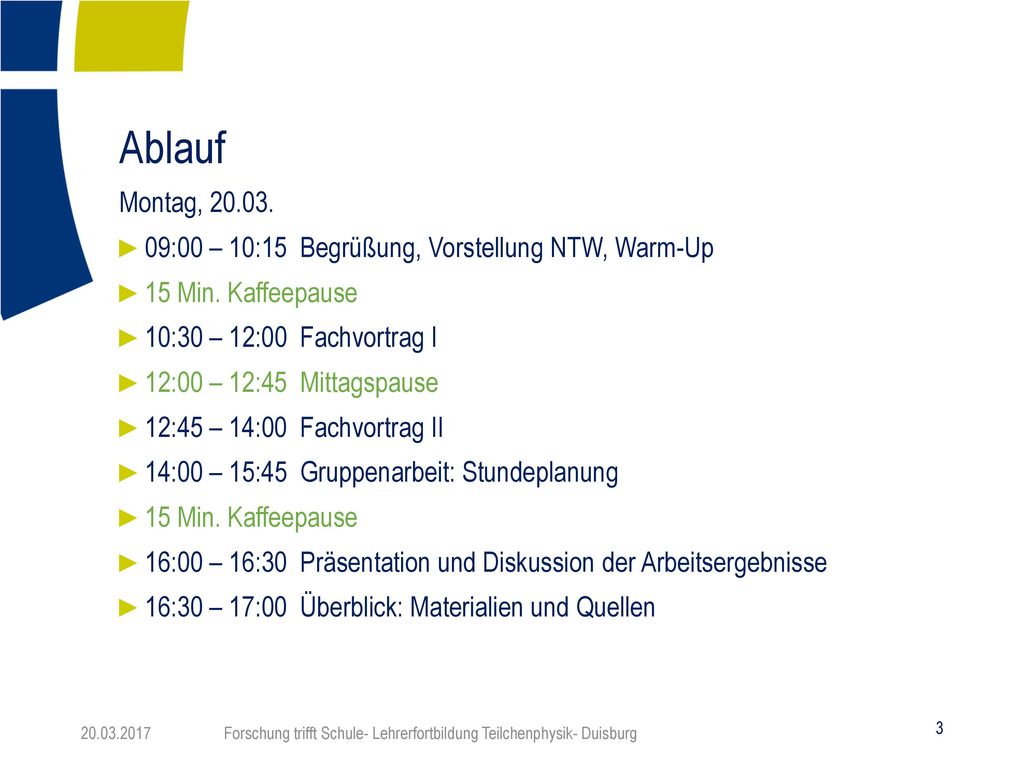 Ablauf

Montag, 20.03.

► 09:00 – 10:15 Begrüßung, Vorstellung NTW, Warm-Up

► 15 Min. Kaffeepause

► 10:30 – 12:00 Fachvortrag I

► 12:00 – 12:45 Mittagspause

► 12:45 – 14:00 Fachvortrag II

► 14:00 – 15:45 Gruppenarbeit: Stundeplanung

► 15 Min. Kaffeepause

► 16:00 – 16:30 Präsentation und Diskussion der Arbeitsergebnisse

► 16:30 – 17:00 Überblick: Materialien und Quellen

20.03.2017 Forschung trifft Schule- Lehrerfortbildung Teilchenphysik- Duisburg 3